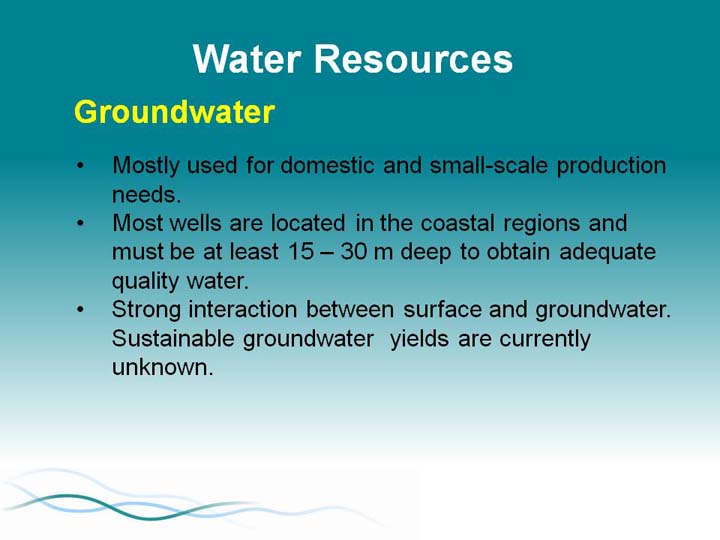 Water Resources

Groundwater

• Mostly used for domestic and small-scale production needs.
• Most wells are located in the coastal regions and must be at least 15 – 30 m deep to obtain adequate quality water.
• Strong interaction between surface and groundwater. Sustainable groundwater yields are currently unknown.